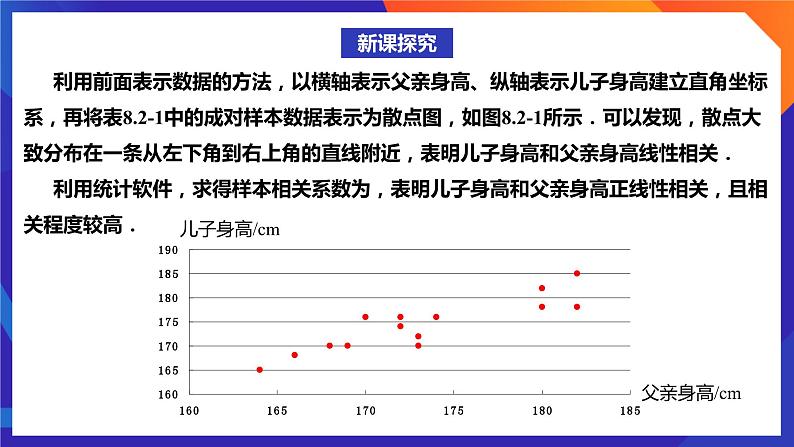 新课探究

利用前面表示数据的方法，以横轴表示父亲身高、纵轴表示儿子身高建立直角坐标系，再将表8.2-1中的成对样本数据表示为散点图，如图8.2-1所示．可以发现，散点大致分布在一条从左下角到右上角的直线附近，表明儿子身高和父亲身高线性相关．

利用统计软件，求得样本相关系数为，表明儿子身高和父亲身高正线性相关，且相关程度较高．

儿子身高/cm

190
185
180
175
170
165
160

160 165 170 175 180 185

父亲身高/cm